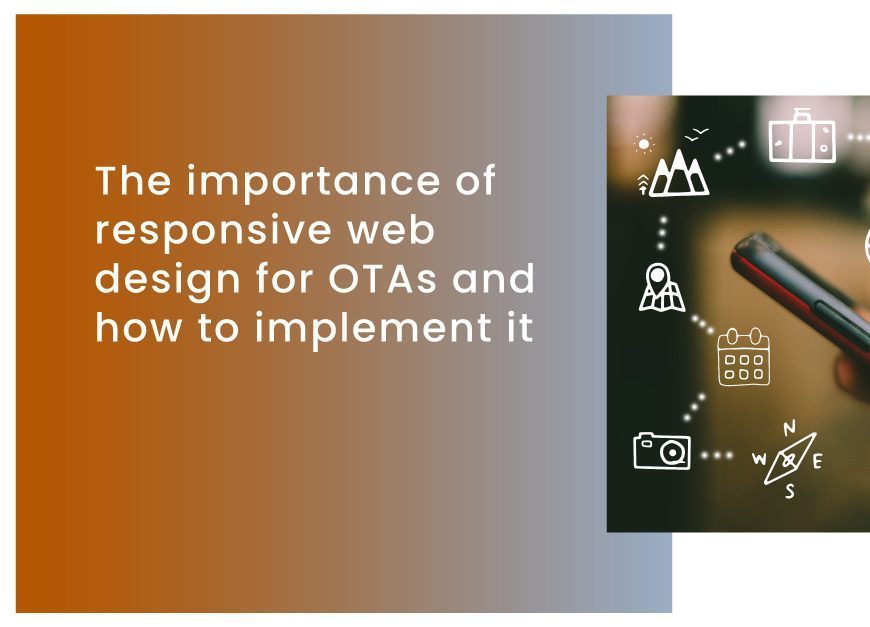 The importance of responsive web design for OTAs and how to implement it

N
W
E
S